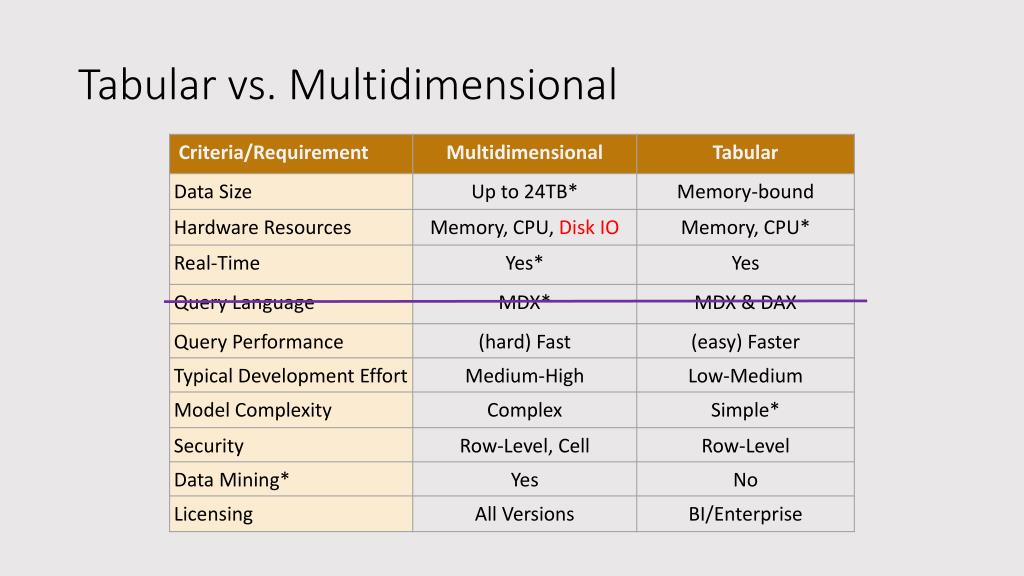 Tabular vs. Multidimensional

| Criteria/Requirement | Multidimensional | Tabular |
|---|---|---|
| Data Size | Up to 24TB* | Memory-bound |
| Hardware Resources | Memory, CPU, Disk IO | Memory, CPU* |
| Real-Time | Yes* | Yes |
| Query Language | MDX* | MDX & DAX |
| Query Performance | (hard) Fast | (easy) Faster |
| Typical Development Effort | Medium-High | Low-Medium |
| Model Complexity | Complex | Simple* |
| Security | Row-Level, Cell | Row-Level |
| Data Mining* | Yes | No |
| Licensing | All Versions | BI/Enterprise |